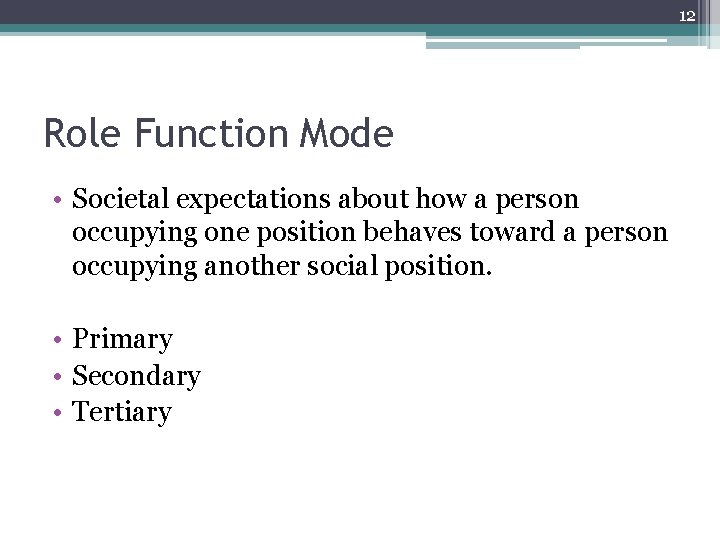 12

Role Function Mode

• Societal expectations about how a person occupying one position behaves toward a person occupying another social position.

• Primary
• Secondary
• Tertiary